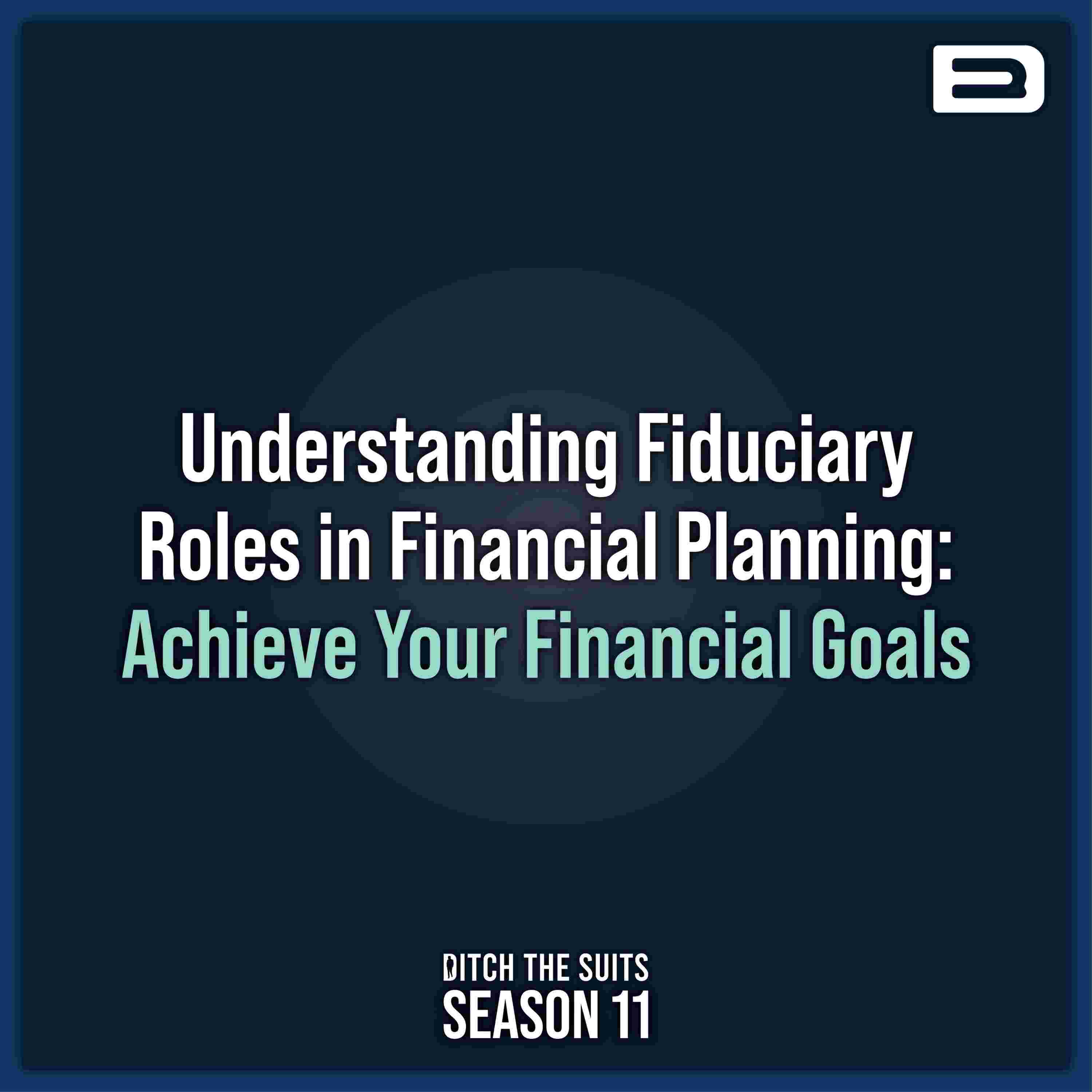 Understanding Fiduciary Roles in Financial Planning:
Achieve Your Financial Goals

DITCH THE SUITS
SEASON 11